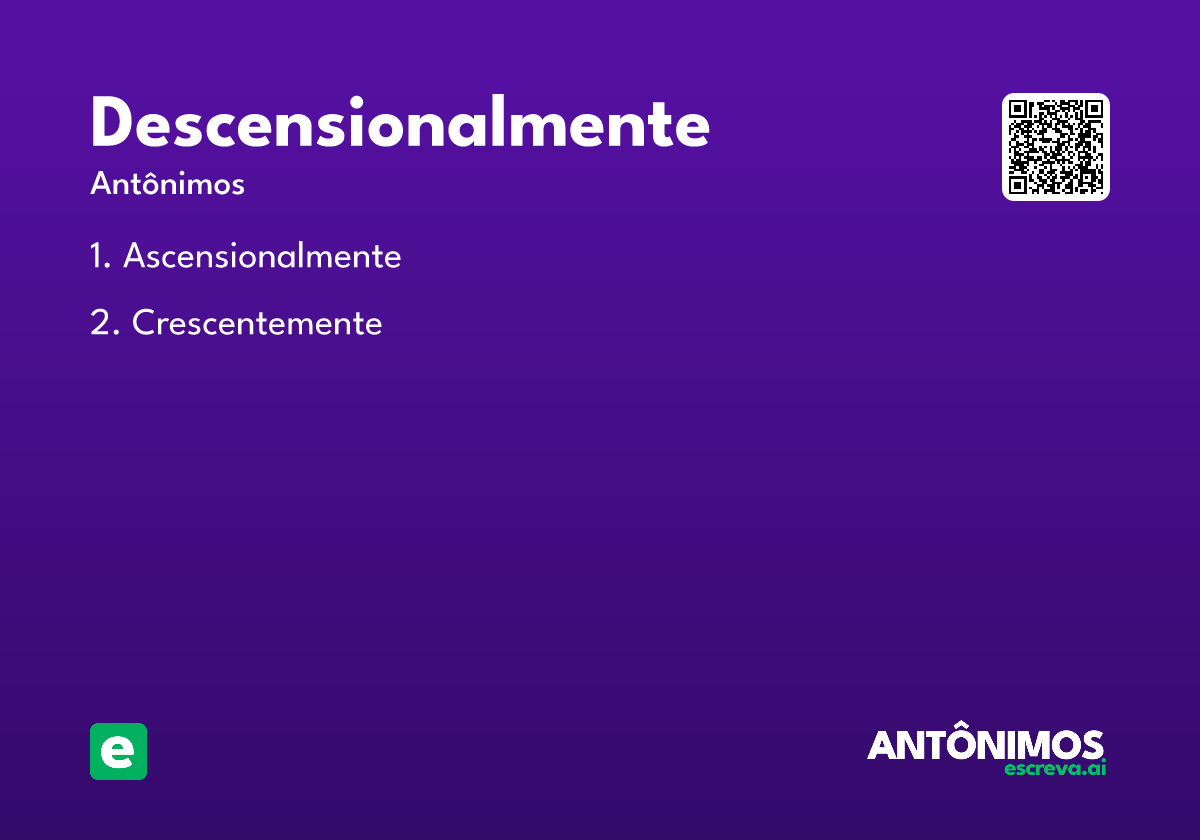 Descensionalmente

Antônimos

1. Ascensionalmente

2. Crescentemente

e

ANTÔNIMOS
escreva.ai